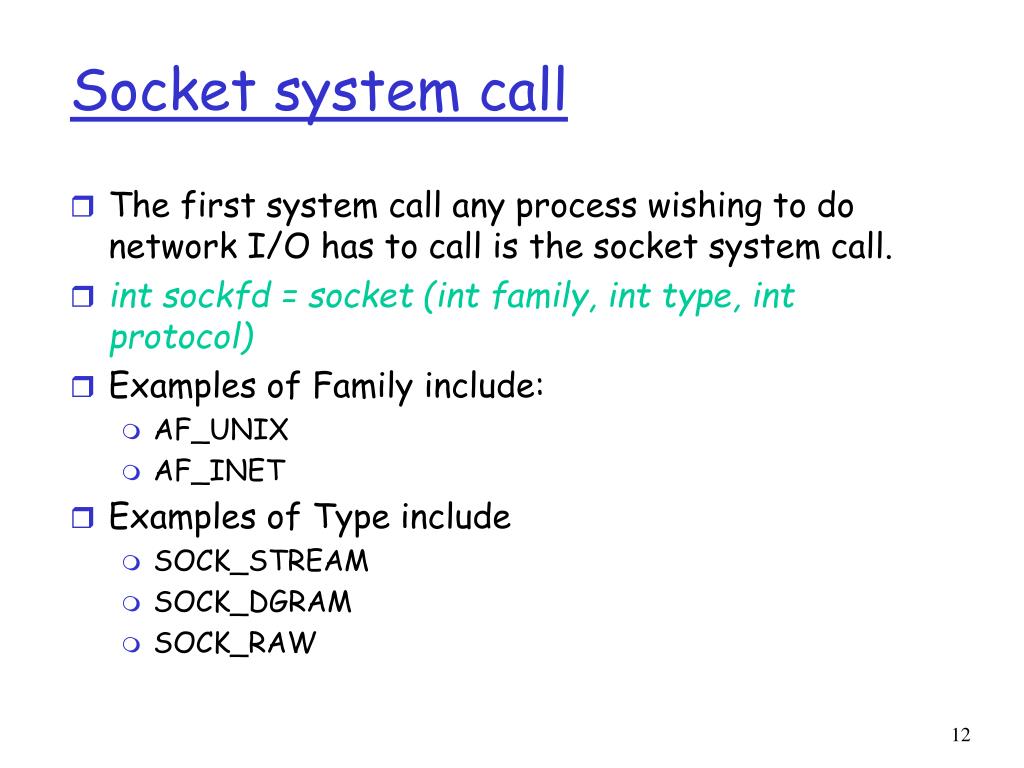 Socket system call

The first system call any process wishing to do network I/O has to call is the socket system call.

int sockfd = socket (int family, int type, int protocol)

Examples of Family include:

AF_UNIX

AF_INET

Examples of Type include

SOCK_STREAM

SOCK_DGRAM

SOCK_RAW

12